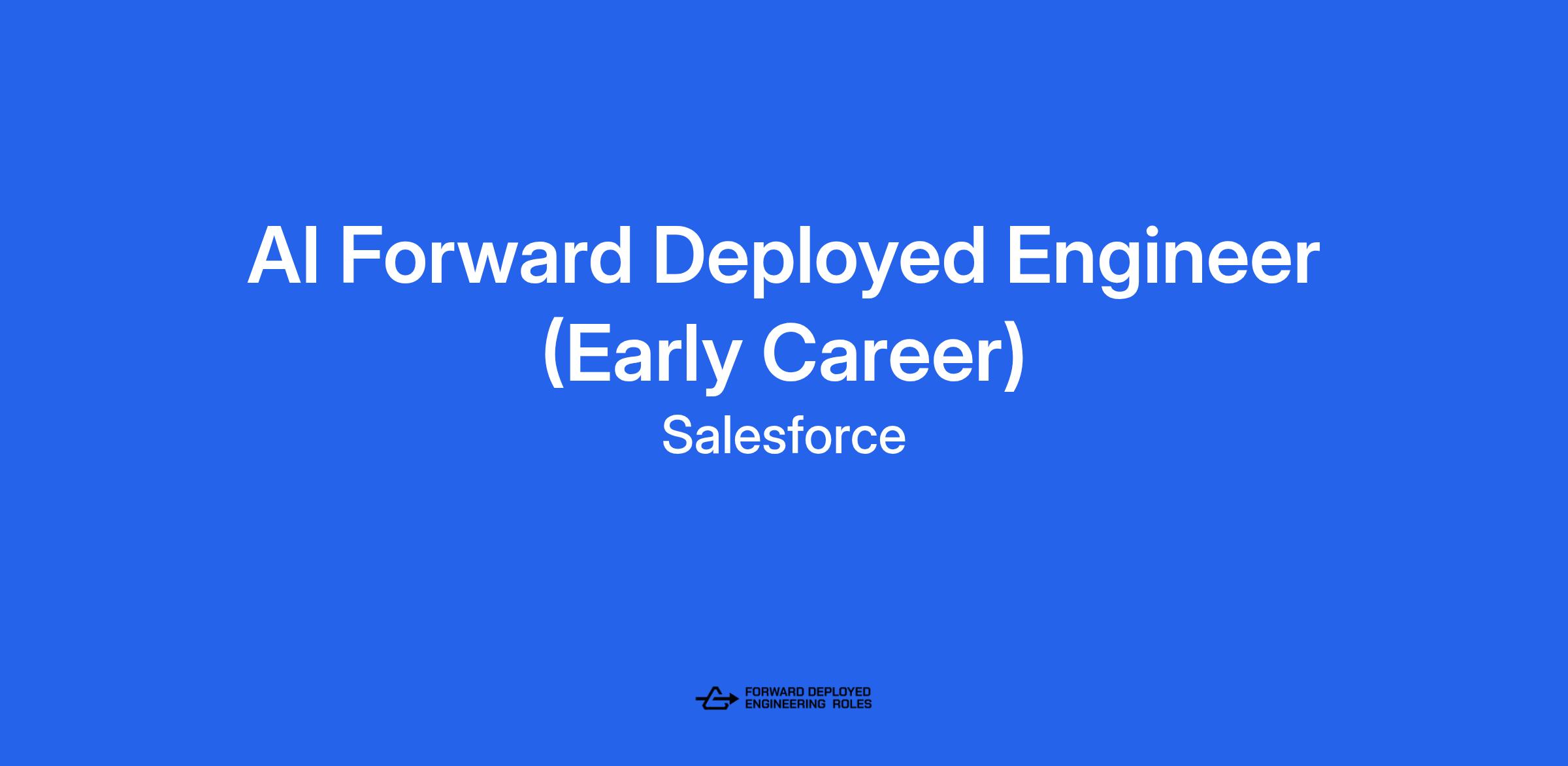 AI Forward Deployed Engineer (Early Career)

Salesforce

FORWARD DEPLOYED ENGINEERING ROLES